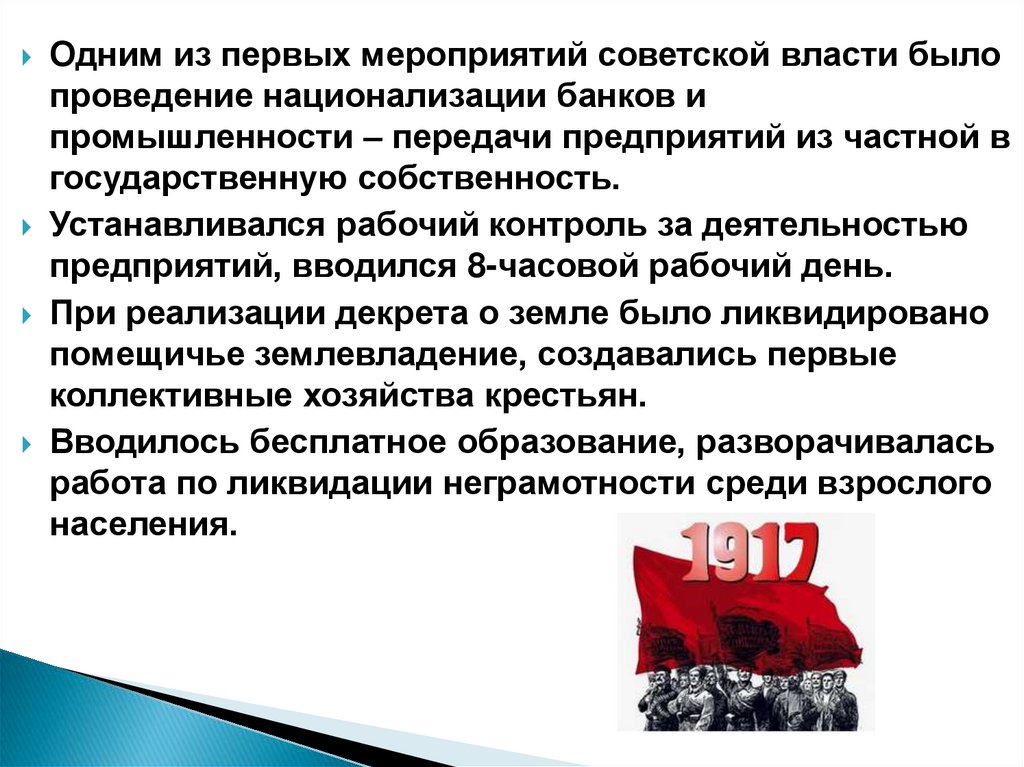 Одним из первых мероприятий советской власти было проведение национализации банков и промышленности – передачи предприятий из частной в государственную собственность.

Устанавливался рабочий контроль за деятельностью предприятий, вводился 8-часовой рабочий день.

При реализации декрета о земле было ликвидировано помещичье землевладение, создавались первые коллективные хозяйства крестьян.

Вводилось бесплатное образование, разворачивалась работа по ликвидации неграмотности среди взрослого населения.

1917